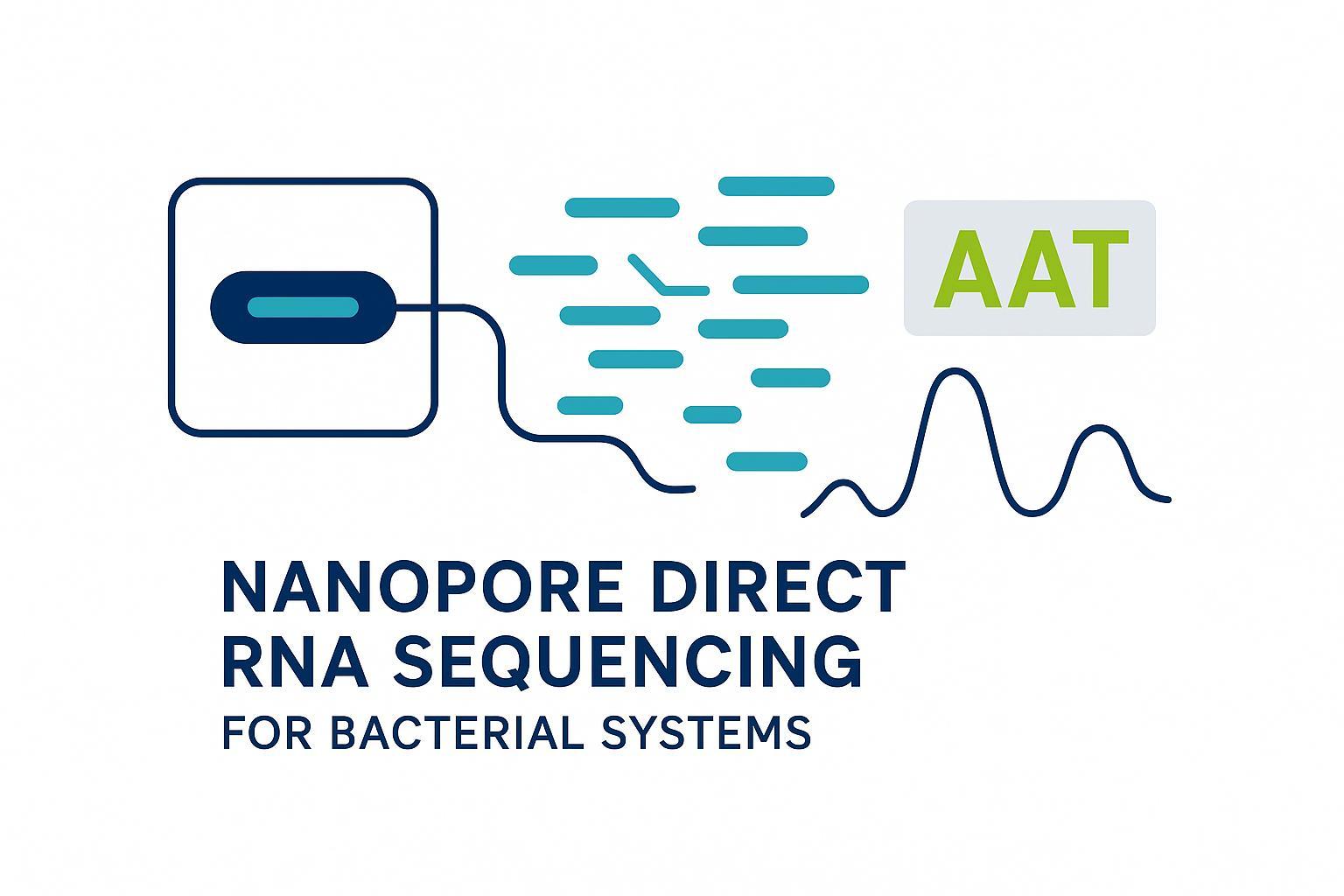 AAT

NANOPORE DIRECT RNA SEQUENCING
FOR BACTERIAL SYSTEMS